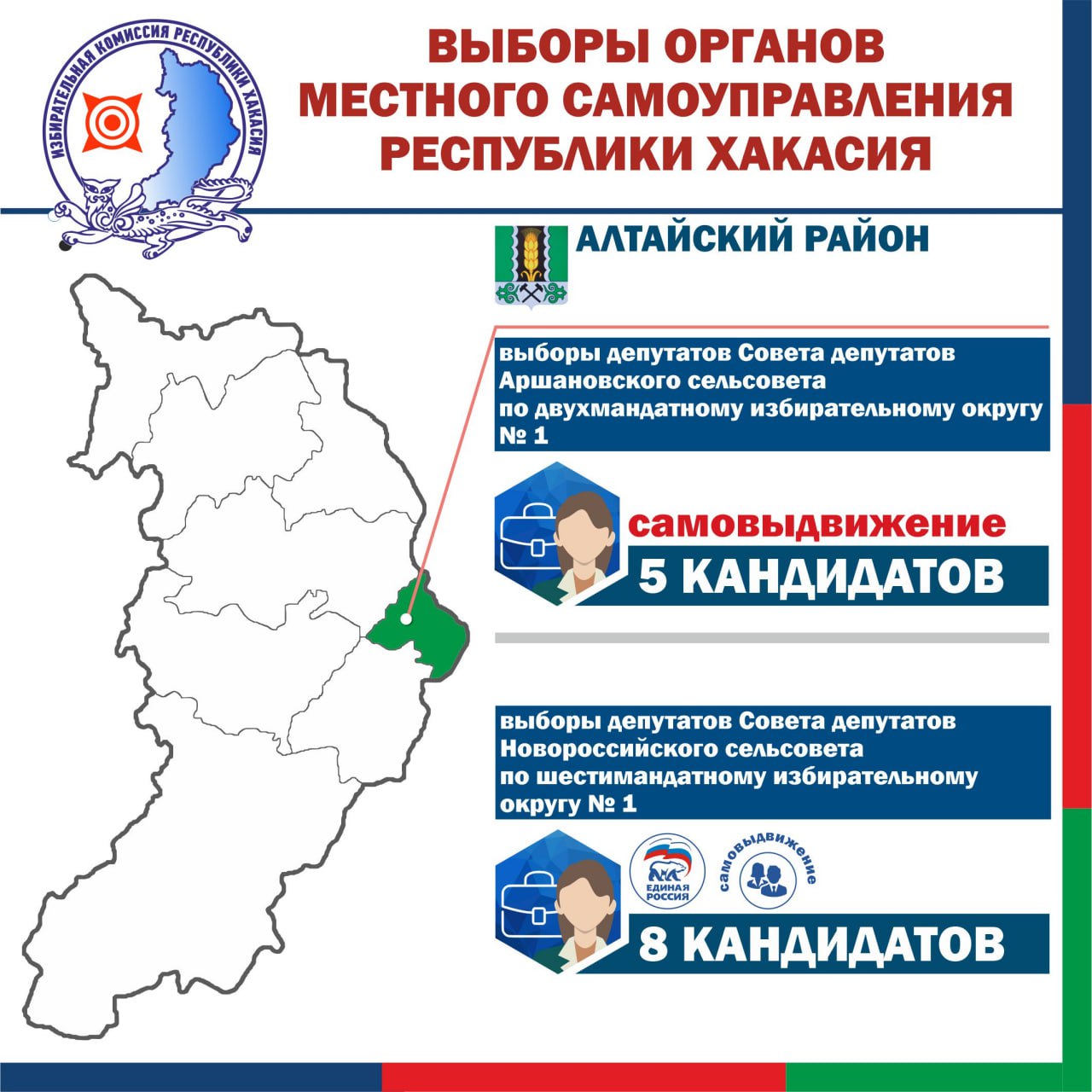 ИЗБИРАТЕЛЬНАЯ КОМИССИЯ РЕСПУБЛИКИ ХАКАСИЯ

ВЫБОРЫ ОРГАНОВ МЕСТНОГО САМОУПРАВЛЕНИЯ РЕСПУБЛИКИ ХАКАСИЯ

АЛТАЙСКИЙ РАЙОН

выборы депутатов Совета депутатов Аршановского сельсовета по двухмандатному избирательному округу № 1

самовыдвижение

5 КАНДИДАТОВ

выборы депутатов Совета депутатов Новороссийского сельсовета по шестимандатному избирательному округу № 1

ЕДИНАЯ РОССИЯ

самовыдвижение

8 КАНДИДАТОВ